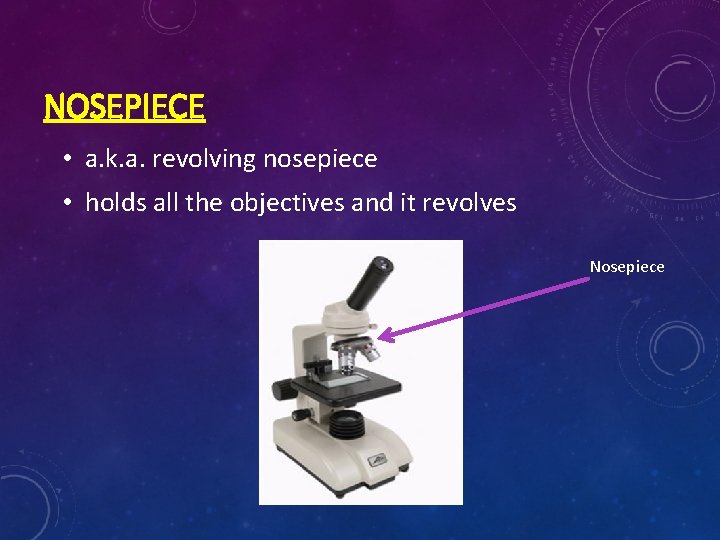 NOSEPIECE

• a.k.a. revolving nosepiece
• holds all the objectives and it revolves

Nosepiece